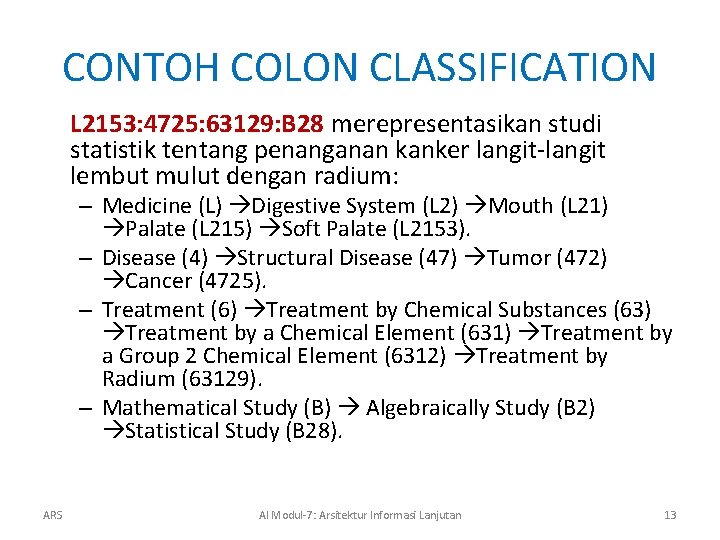 CONTOH COLON CLASSIFICATION

L2153:4725:63129:B28 merepresentasikan studi statistik tentang penanganan kanker langit-langit lembut mulut dengan radium:

– Medicine (L) →Digestive System (L2) →Mouth (L21) →Palate (L215) →Soft Palate (L2153).
– Disease (4) →Structural Disease (47) →Tumor (472) →Cancer (4725).
– Treatment (6) →Treatment by Chemical Substances (63) →Treatment by a Chemical Element (631) →Treatment by a Group 2 Chemical Element (6312) →Treatment by Radium (63129).
– Mathematical Study (B) → Algebraically Study (B2) →Statistical Study (B28).

ARS

AI Modul-7: Arsitektur Informasi Lanjutan

13